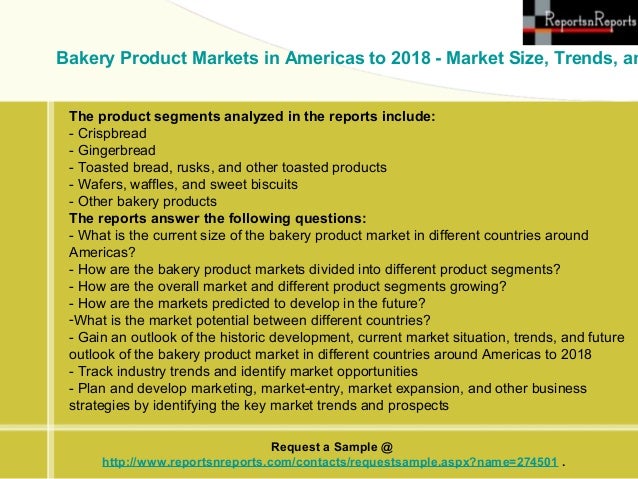 ReportsnReports

Bakery Product Markets in Americas to 2018 - Market Size, Trends, ar

The product segments analyzed in the reports include:
- Crispbread
- Gingerbread
- Toasted bread, rusks, and other toasted products
- Wafers, waffles, and sweet biscuits
- Other bakery products
The reports answer the following questions:
- What is the current size of the bakery product market in different countries around Americas?
- How are the bakery product markets divided into different product segments?
- How are the overall market and different product segments growing?
- How are the markets predicted to develop in the future?
-What is the market potential between different countries?
- Gain an outlook of the historic development, current market situation, trends, and future outlook of the bakery product market in different countries around Americas to 2018
- Track industry trends and identify market opportunities
- Plan and develop marketing, market-entry, market expansion, and other business strategies by identifying the key market trends and prospects

Request a Sample @
http://www.reportsnreports.com/contacts/requestsample.aspx?name=274501 .